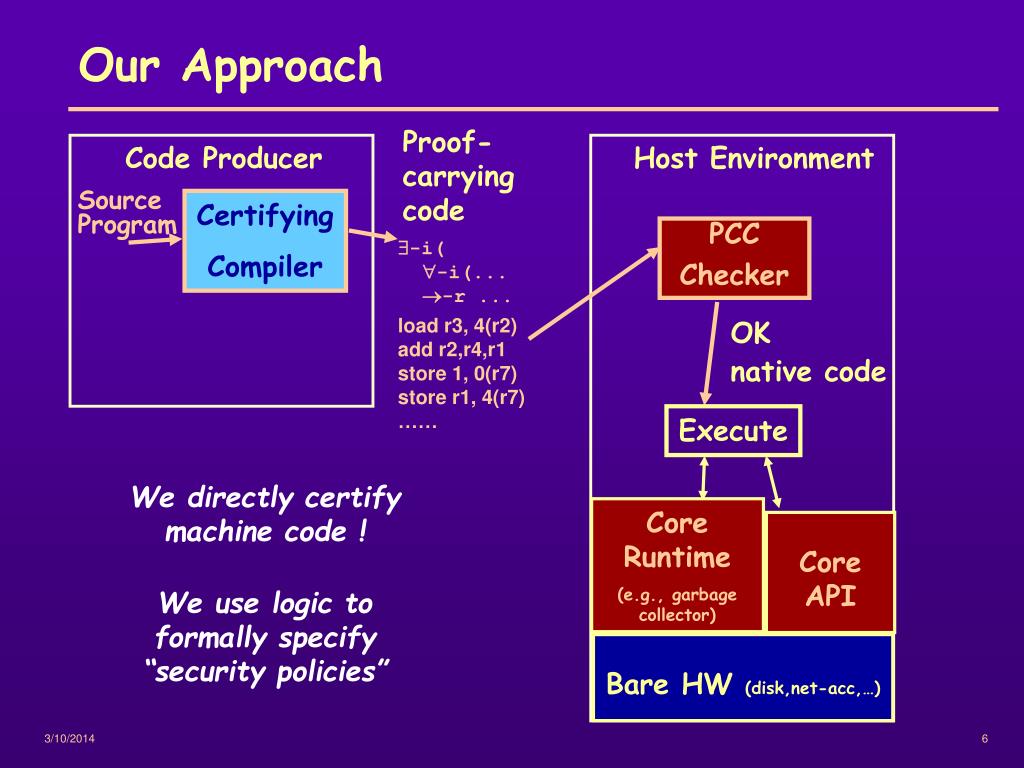 Our Approach

Code Producer

Source Program

Certifying Compiler

Proof-carrying code

$\exists$-i(
$\forall$-i(...
$\rightarrow$-r ...

load r3, 4(r2)
add r2,r4,r1
store 1, 0(r7)
store r1, 4(r7)
……

Host Environment

PCC Checker

OK
native code

Execute

Core Runtime
(e.g., garbage collector)

Core API

Bare HW (disk,net-acc,…)

We directly certify machine code !

We use logic to formally specify “security policies”

3/10/2014

6